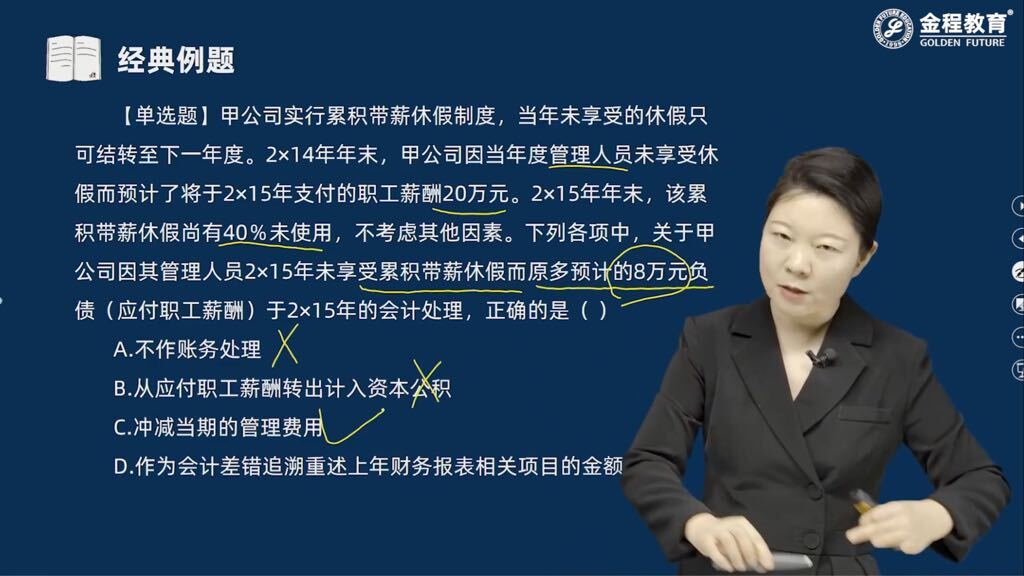 金程教育
GOLDEN FUTURE

经典例题

【单选题】甲公司实行累积带薪休假制度，当年未享受的休假只可结转至下一年度。2×14年年末，甲公司因当年度管理人员未享受休假而预计了将于2×15年支付的职工薪酬20万元。2×15年年末，该累积带薪休假尚有40%未使用，不考虑其他因素。下列各项中，关于甲公司因其管理人员2×15年未享受累积带薪休假而原多预计的8万元负债（应付职工薪酬）于2×15年的会计处理，正确的是（ ）

A.不作账务处理

B.从应付职工薪酬转出计入资本公积

C.冲减当期的管理费用

D.作为会计差错追溯重述上年财务报表相关项目的金额